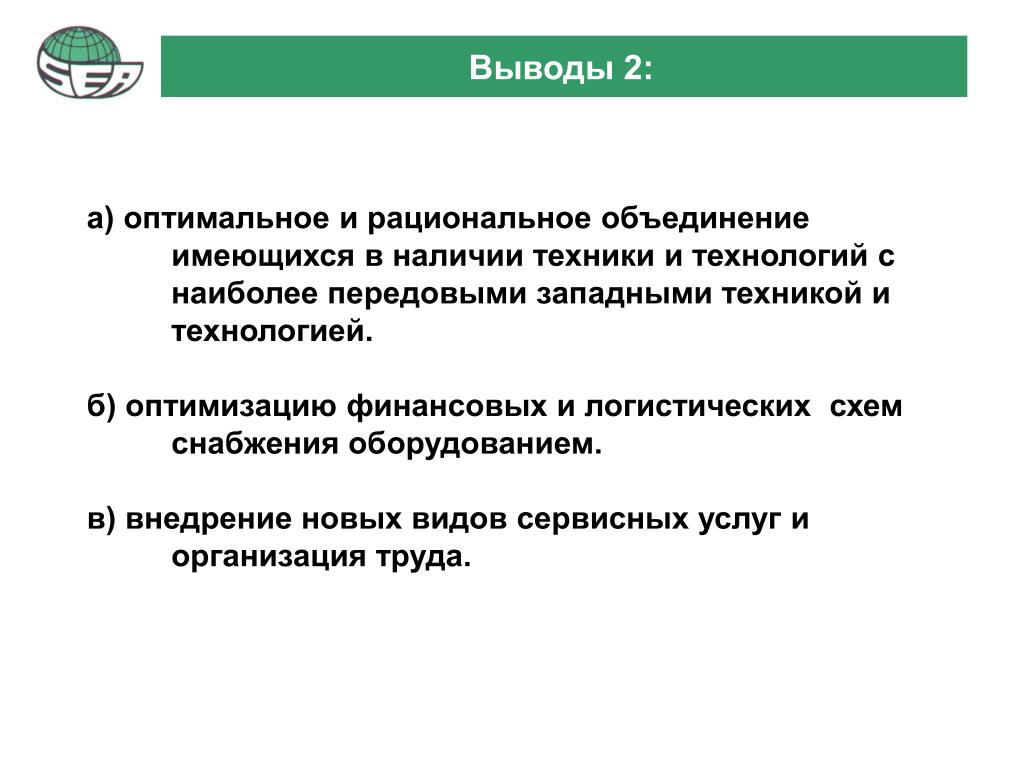 SEA

Выводы 2:

а) оптимальное и рациональное объединение имеющихся в наличии техники и технологий с наиболее передовыми западными техникой и технологией.

б) оптимизацию финансовых и логистических схем снабжения оборудованием.

в) внедрение новых видов сервисных услуг и организация труда.